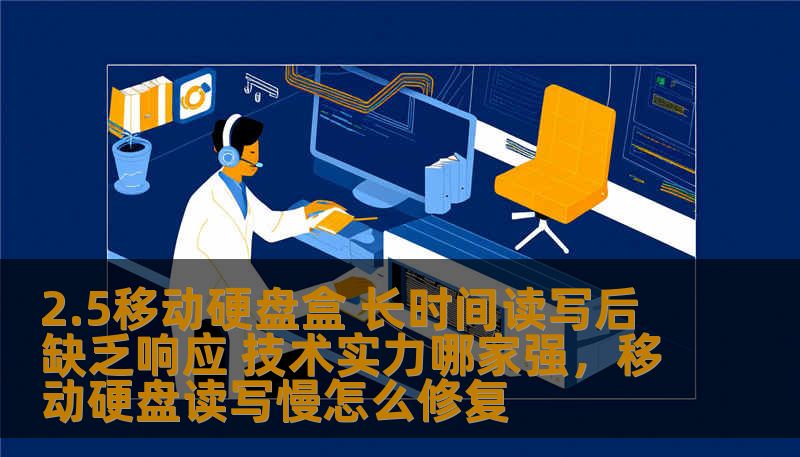 2.5移动硬盘盒 长时间读写后缺乏响应 技术实力哪家强，移动硬盘读写慢怎么修复